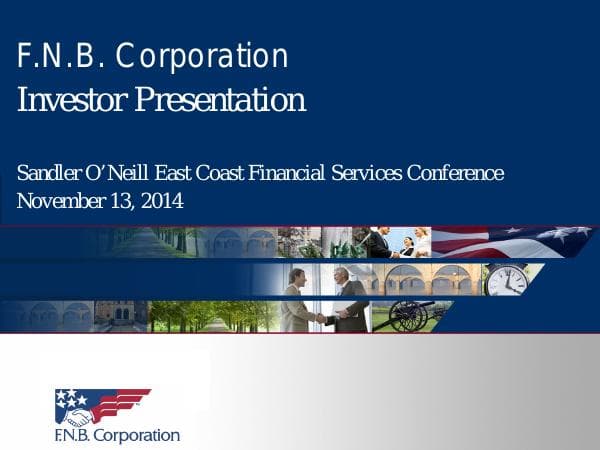 F.N.B. Corporation
Investor Presentation

Sandler O'Neill East Coast Financial Services Conference
November 13, 2014

F.N.B. Corporation